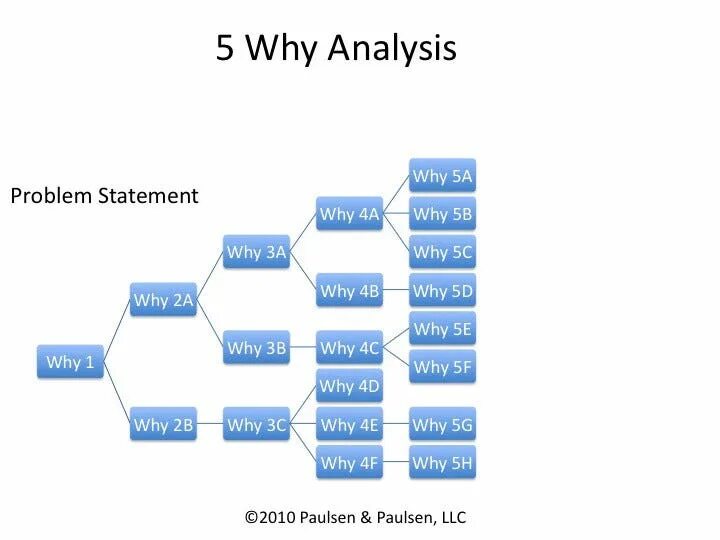 5 Why Analysis

Problem Statement

Why 1
Why 2A
Why 2B
Why 3A
Why 3B
Why 3C
Why 4A
Why 4B
Why 4C
Why 4D
Why 4E
Why 4F
Why 5A
Why 5B
Why 5C
Why 5D
Why 5E
Why 5F
Why 5G
Why 5H

©2010 Paulsen & Paulsen, LLC